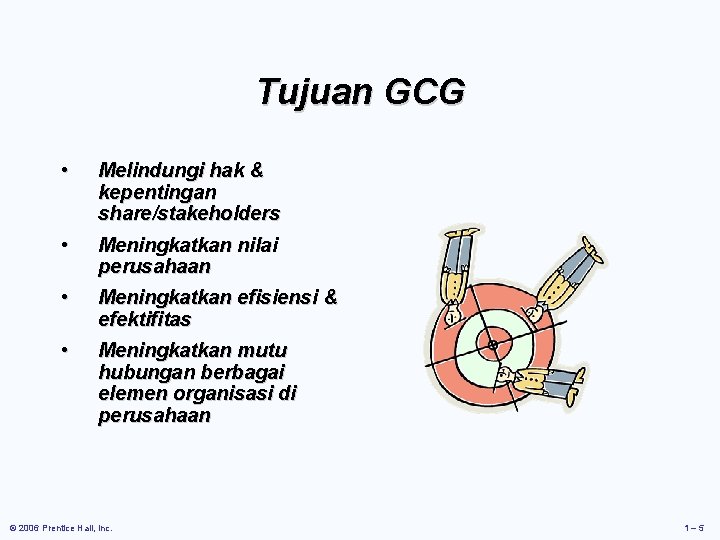 Tujuan GCG

• Melindungi hak & kepentingan share/stakeholders
• Meningkatkan nilai perusahaan
• Meningkatkan efisiensi & efektifitas
• Meningkatkan mutu hubungan berbagai elemen organisasi di perusahaan

© 2006 Prentice Hall, Inc.

1 – 5